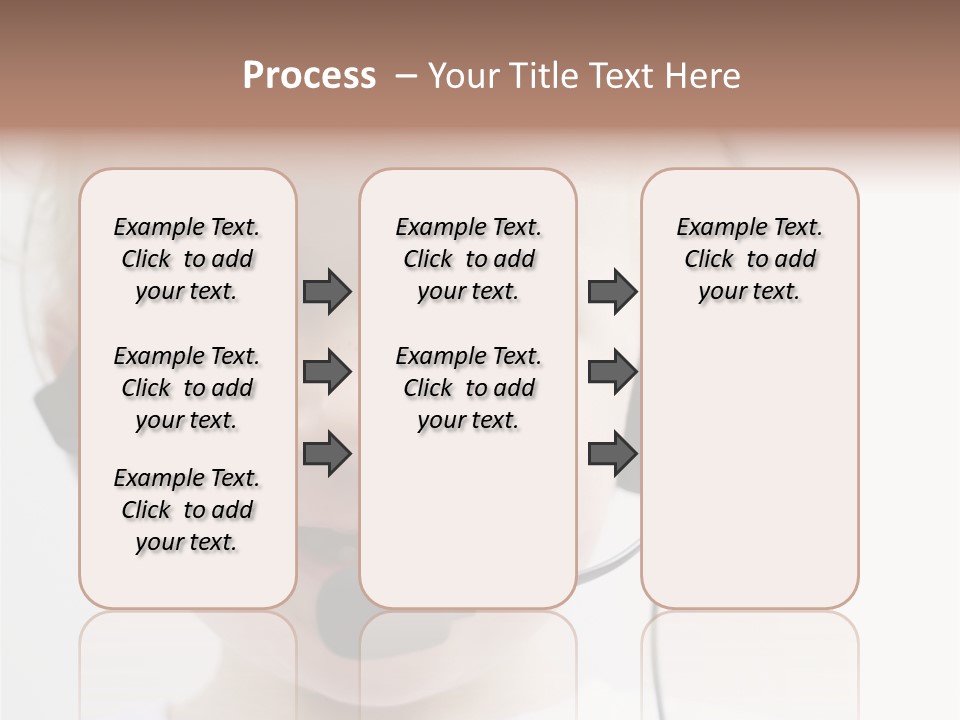 Process – Your Title Text Here

Example Text. Click to add your text.

Example Text. Click to add your text.

Example Text. Click to add your text.

Example Text. Click to add your text.

Example Text. Click to add your text.

Example Text. Click to add your text.